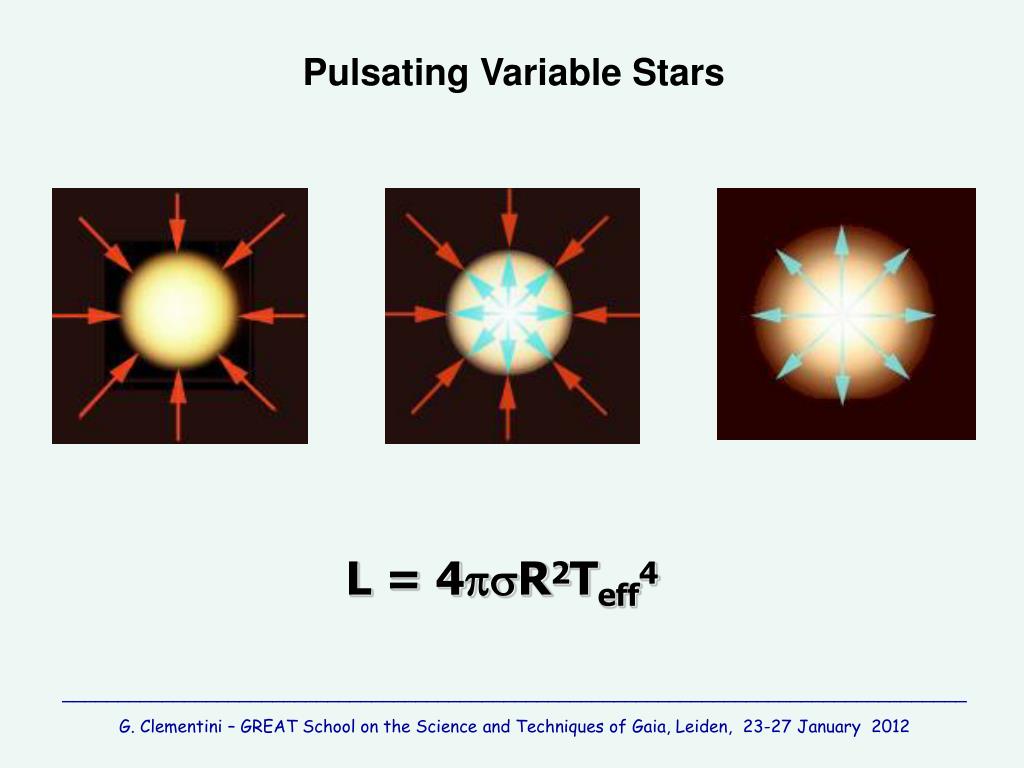 Pulsating Variable Stars

$L = 4\pi\sigma R^2 T_{eff}^4$

G. Clementini – GREAT School on the Science and Techniques of Gaia, Leiden, 23-27 January 2012